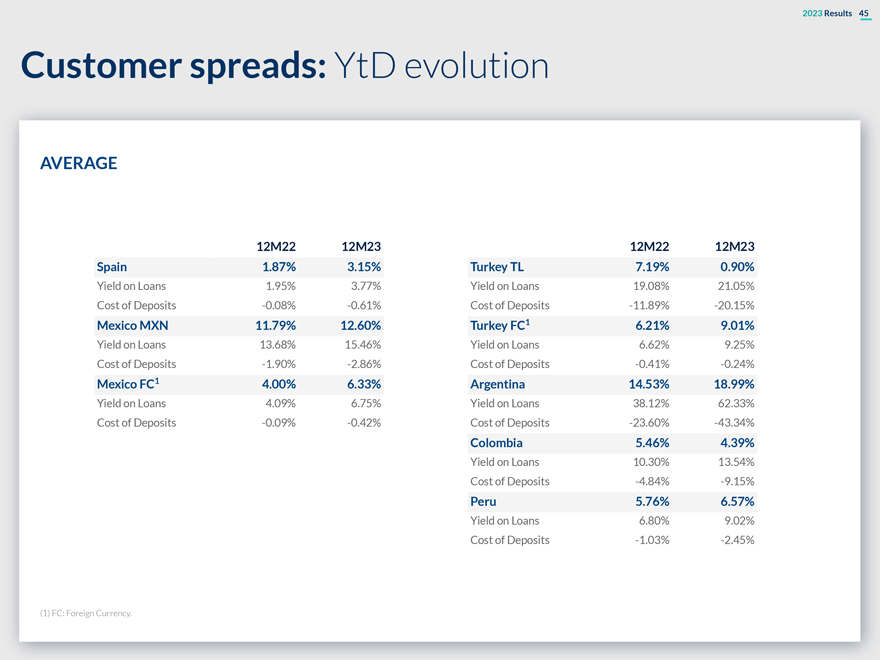 2023 Results 45

Customer spreads: YtD evolution

AVERAGE

| | 12M22 | 12M23 |
|---|---|---|
| Spain | 1.87% | 3.15% |
| Yield on Loans | 1.95% | 3.77% |
| Cost of Deposits | -0.08% | -0.61% |
| Mexico MXN | 11.79% | 12.60% |
| Yield on Loans | 13.68% | 15.46% |
| Cost of Deposits | -1.90% | -2.86% |
| Mexico FC$^1$ | 4.00% | 6.33% |
| Yield on Loans | 4.09% | 6.75% |
| Cost of Deposits | -0.09% | -0.42% |

| | 12M22 | 12M23 |
|---|---|---|
| Turkey TL | 7.19% | 0.90% |
| Yield on Loans | 19.08% | 21.05% |
| Cost of Deposits | -11.89% | -20.15% |
| Turkey FC$^1$ | 6.21% | 9.01% |
| Yield on Loans | 6.62% | 9.25% |
| Cost of Deposits | -0.41% | -0.24% |
| Argentina | 14.53% | 18.99% |
| Yield on Loans | 38.12% | 62.33% |
| Cost of Deposits | -23.60% | -43.34% |
| Colombia | 5.46% | 4.39% |
| Yield on Loans | 10.30% | 13.54% |
| Cost of Deposits | -4.84% | -9.15% |
| Peru | 5.76% | 6.57% |
| Yield on Loans | 6.80% | 9.02% |
| Cost of Deposits | -1.03% | -2.45% |

(1) FC: Foreign Currency.